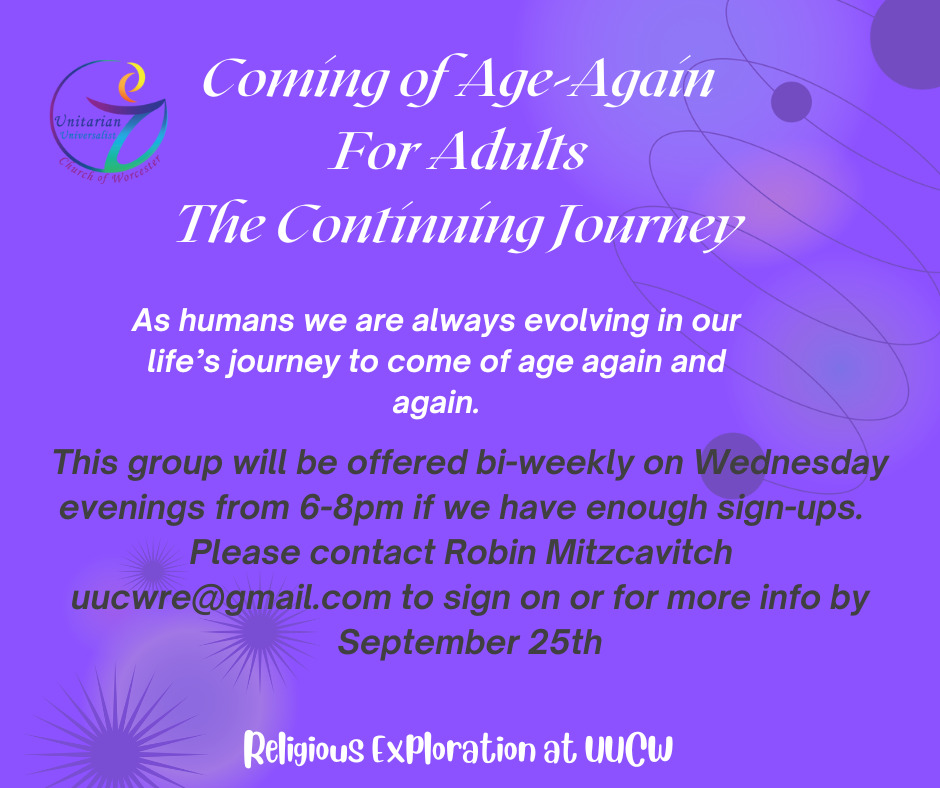 Unitarian Universalist Church of Worcester

Coming of Age-Again
For Adults
The Continuing Journey

As humans we are always evolving in our life's journey to come of age again and again.

This group will be offered bi-weekly on Wednesday evenings from 6-8pm if we have enough sign-ups. Please contact Robin Mitzcavitch uucwre@gmail.com to sign on or for more info by September 25th

Religious Exploration at UUCW